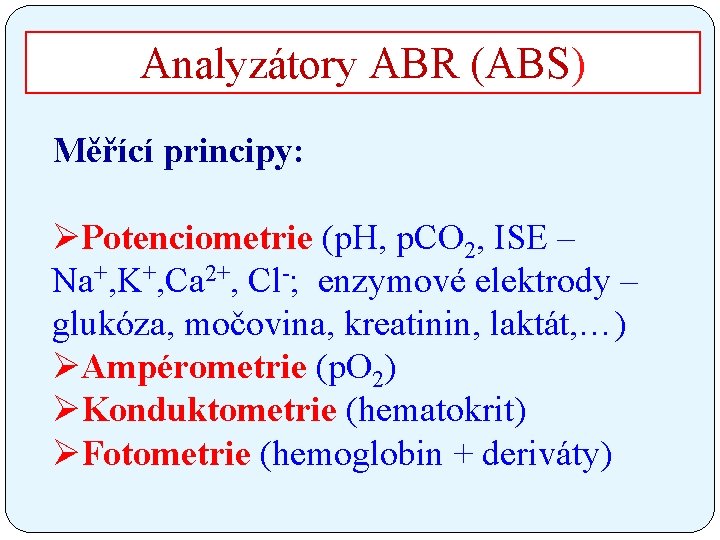 Analyzátory ABR (ABS)

Měřící principy:

➢Potenciometrie (pH, $pCO_2$, ISE – $Na^+$,$K^+$,$Ca^{2+}$, $Cl^-$; enzymové elektrody – glukóza, močovina, kreatinin, laktát,…)
➢Ampérometrie ($pO_2$)
➢Konduktometrie (hematokrit)
➢Fotometrie (hemoglobin + deriváty)